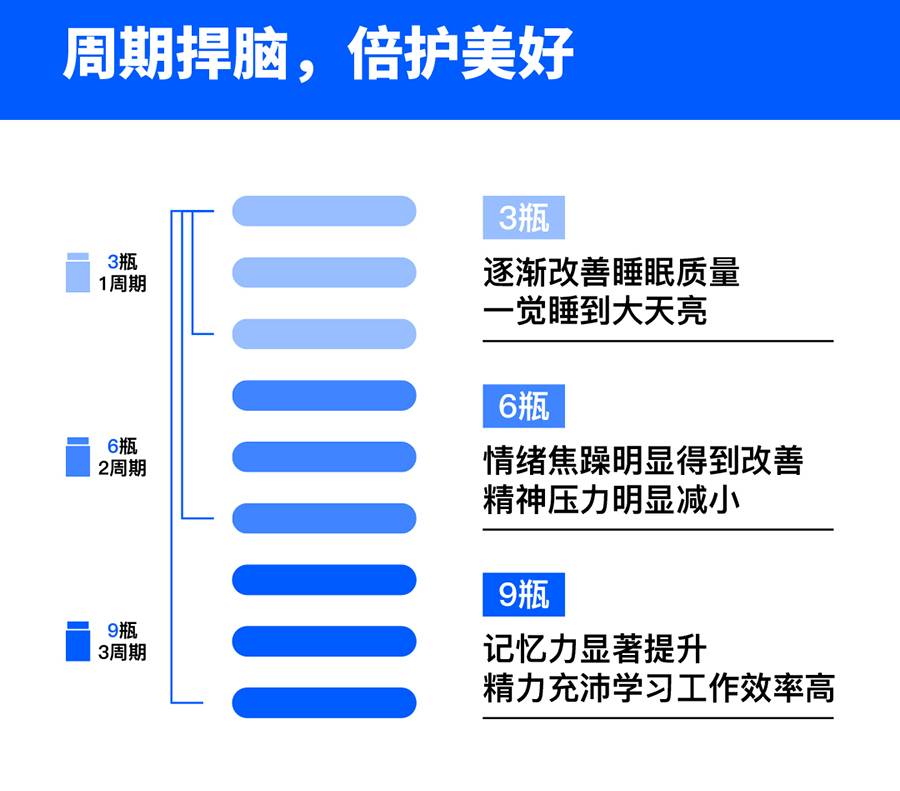 周期捍脑，倍护美好

3瓶
1周期

6瓶
2周期

9瓶
3周期

3瓶
逐渐改善睡眠质量
一觉睡到大天亮

6瓶
情绪焦躁明显得到改善
精神压力明显减小

9瓶
记忆力显著提升
精力充沛学习工作效率高